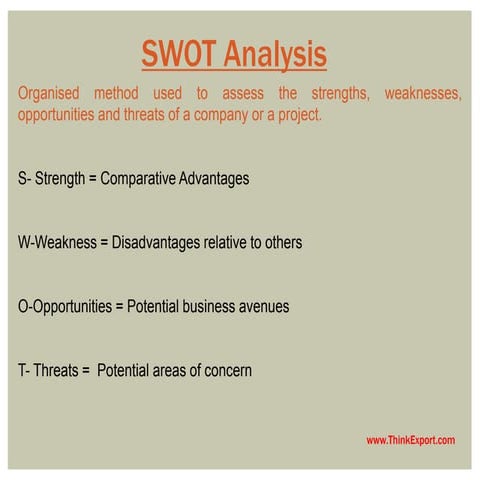 SWOT Analysis

Organised method used to assess the strengths, weaknesses, opportunities and threats of a company or a project.

S- Strength = Comparative Advantages

W-Weakness = Disadvantages relative to others

O-Opportunities = Potential business avenues

T- Threats = Potential areas of concern

www.ThinkExport.com